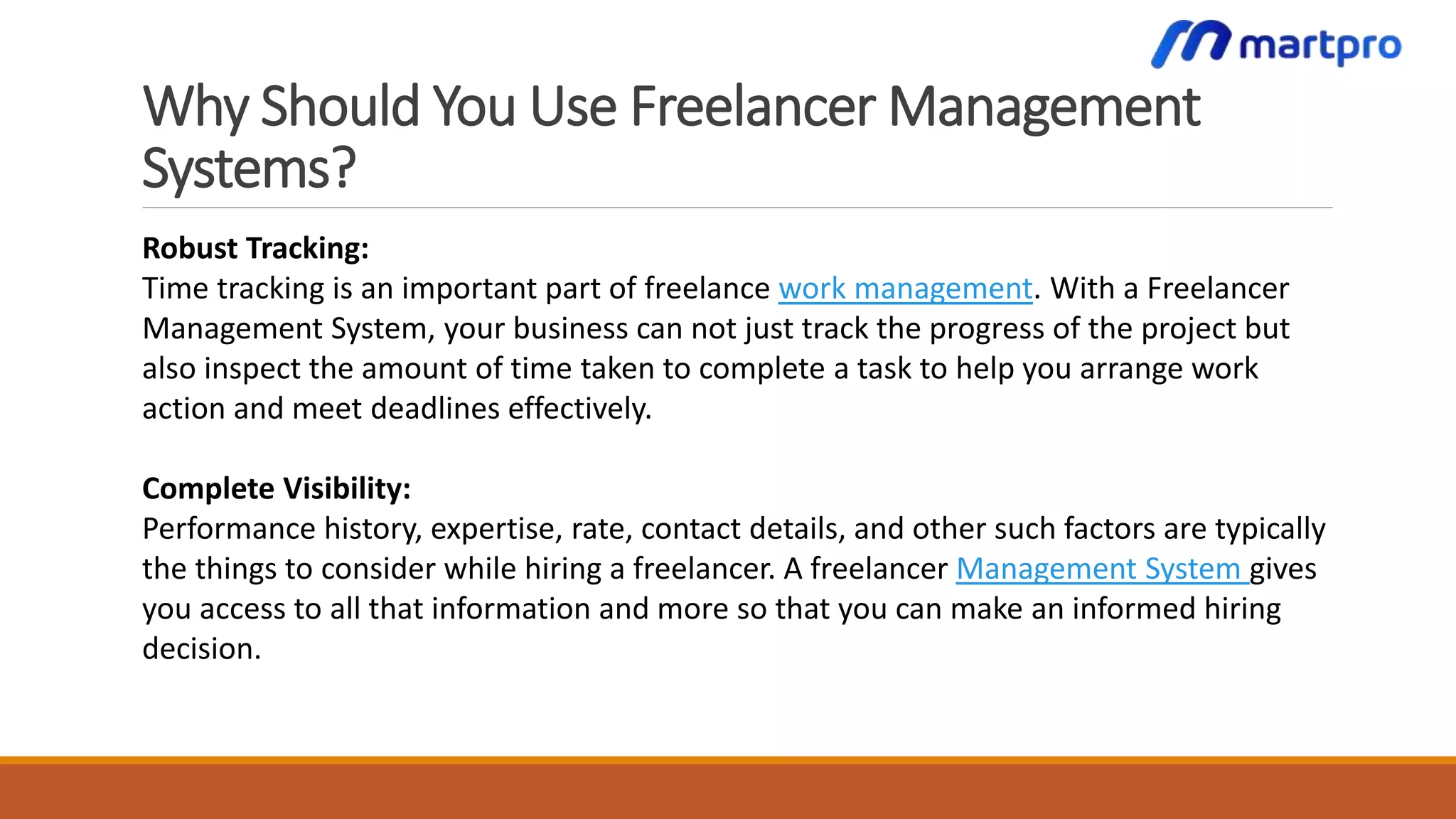 martpro

Why Should You Use Freelancer Management Systems?

Robust Tracking:
Time tracking is an important part of freelance work management. With a Freelancer Management System, your business can not just track the progress of the project but also inspect the amount of time taken to complete a task to help you arrange work action and meet deadlines effectively.

Complete Visibility:
Performance history, expertise, rate, contact details, and other such factors are typically the things to consider while hiring a freelancer. A freelancer Management System gives you access to all that information and more so that you can make an informed hiring decision.